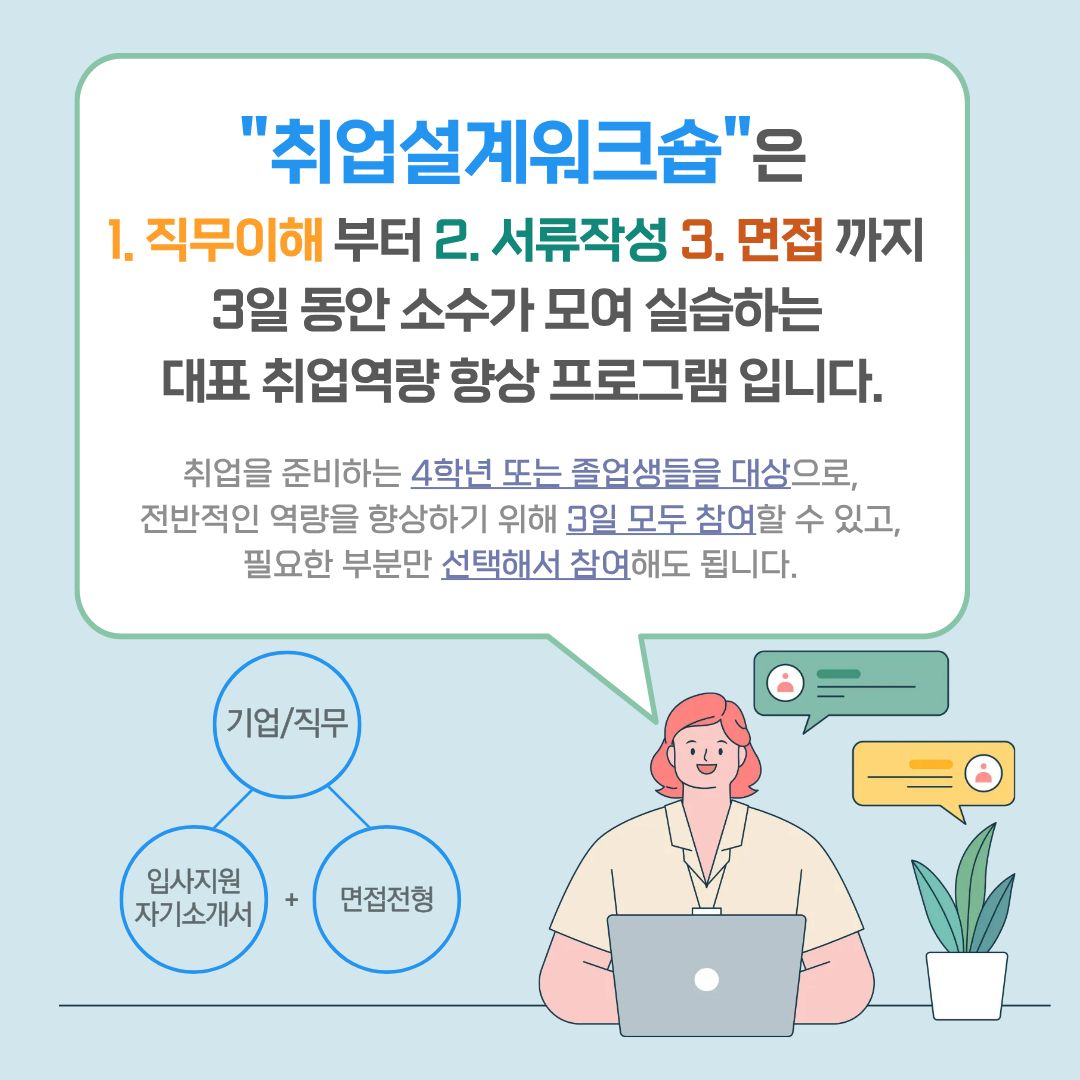 "취업설계워크숍"은
1. 직무이해 부터 2. 서류작성 3. 면접 까지
3일 동안 소수가 모여 실습하는
대표 취업역량 향상 프로그램 입니다.

취업을 준비하는 4학년 또는 졸업생들을 대상으로,
전반적인 역량을 향상하기 위해 3일 모두 참여할 수 있고,
필요한 부분만 선택해서 참여해도 됩니다.

기업/직무

입사지원
자기소개서

+

면접전형